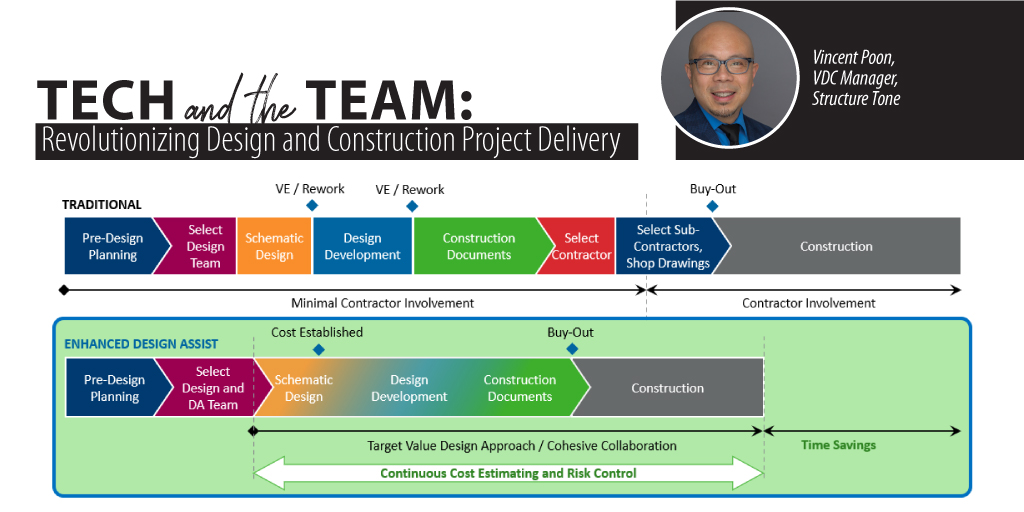 TECH and the TEAM:
Revolutionizing Design and Construction Project Delivery

Vincent Poon, VDC Manager, Structure Tone

TRADITIONAL

VE / Rework
VE / Rework
Buy-Out

Pre-Design Planning
Select Design Team
Schematic Design
Design Development
Construction Documents
Select Contractor
Select Sub-Contractors, Shop Drawings
Construction

Minimal Contractor Involvement
Contractor Involvement

ENHANCED DESIGN ASSIST

Cost Established
Buy-Out

Pre-Design Planning
Select Design and DA Team
Schematic Design
Design Development
Construction Documents
Construction

Target Value Design Approach / Cohesive Collaboration
Time Savings
Continuous Cost Estimating and Risk Control